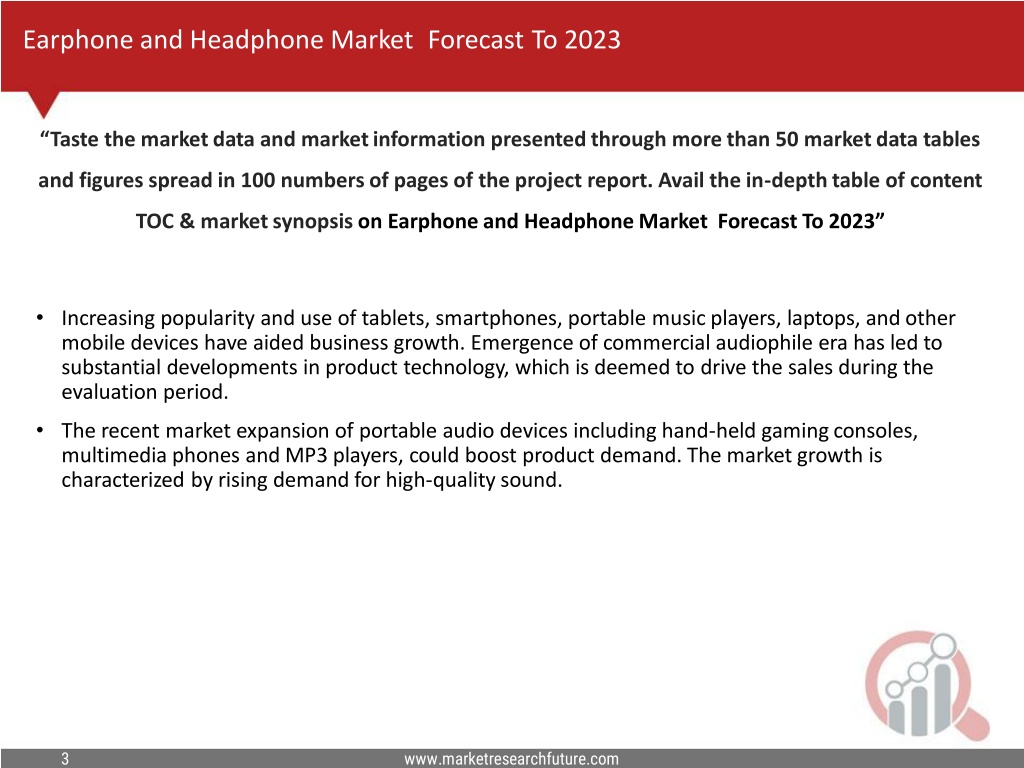 Earphone and Headphone Market  Forecast To 2023

“Taste the market data and market information presented through more than 50 market data tables and figures spread in 100 numbers of pages of the project report. Avail the in-depth table of content TOC & market synopsis on Earphone and Headphone Market  Forecast To 2023”

• Increasing popularity and use of tablets, smartphones, portable music players, laptops, and other mobile devices have aided business growth. Emergence of commercial audiophile era has led to substantial developments in product technology, which is deemed to drive the sales during the evaluation period.

• The recent market expansion of portable audio devices including hand-held gaming consoles, multimedia phones and MP3 players, could boost product demand. The market growth is characterized by rising demand for high-quality sound.

3

www.marketresearchfuture.com